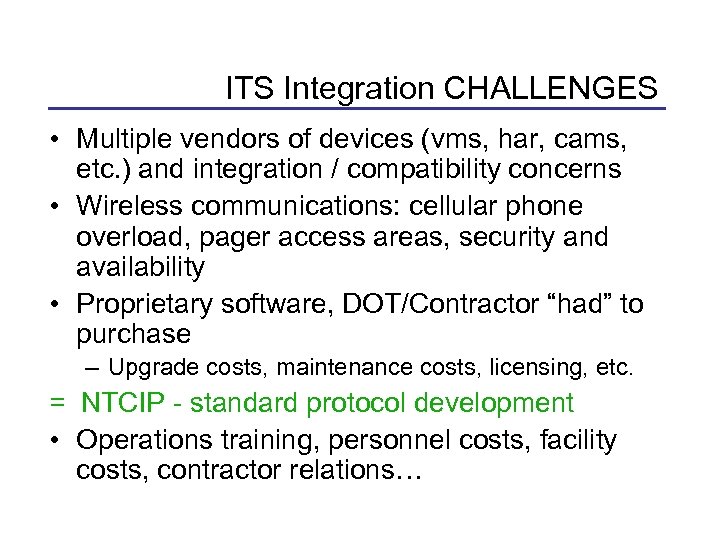 ITS Integration CHALLENGES

• Multiple vendors of devices (vms, har, cams, etc.) and integration / compatibility concerns

• Wireless communications: cellular phone overload, pager access areas, security and availability

• Proprietary software, DOT/Contractor “had” to purchase

– Upgrade costs, maintenance costs, licensing, etc.

= NTCIP - standard protocol development

• Operations training, personnel costs, facility costs, contractor relations…